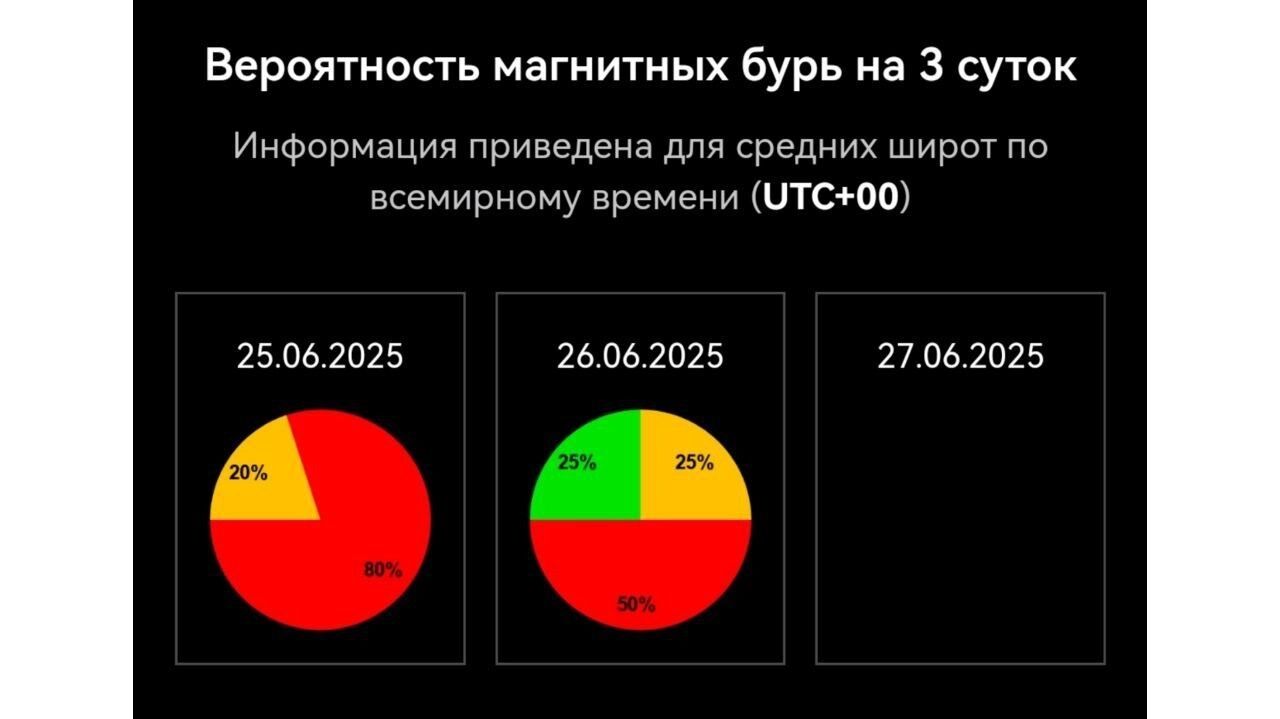 Вероятность магнитных бурь на 3 суток

Информация приведена для средних широт по всемирному времени (UTC+00)

25.06.2025

20%

80%

26.06.2025

25%

25%

50%

27.06.2025